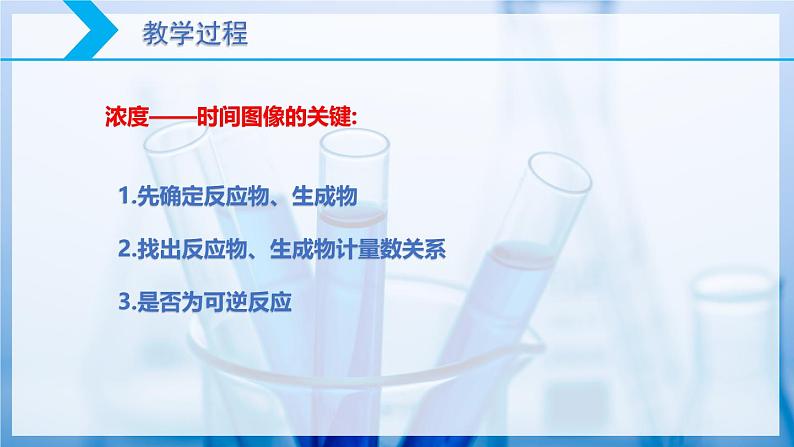 教学过程

浓度——时间图像的关键:

1.先确定反应物、生成物

2.找出反应物、生成物计量数关系

3.是否为可逆反应